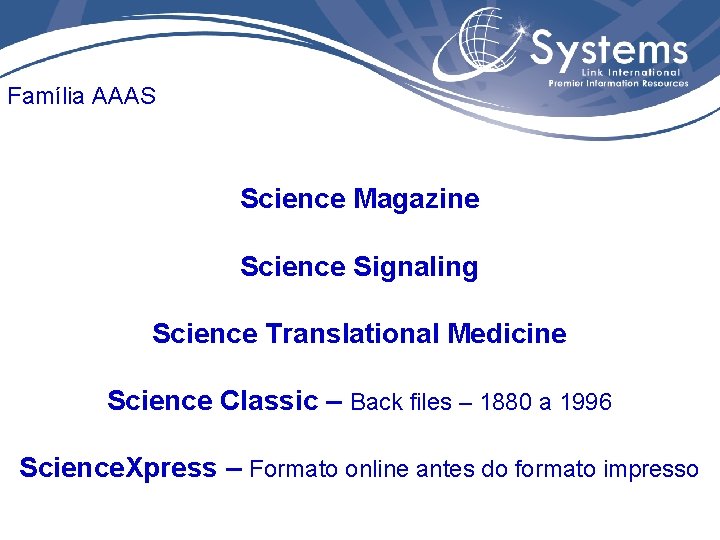 Systems
Link International
Premier Information Resources

Família AAAS

Science Magazine

Science Signaling

Science Translational Medicine

Science Classic – Back files – 1880 a 1996

ScienceXpress – Formato online antes do formato impresso